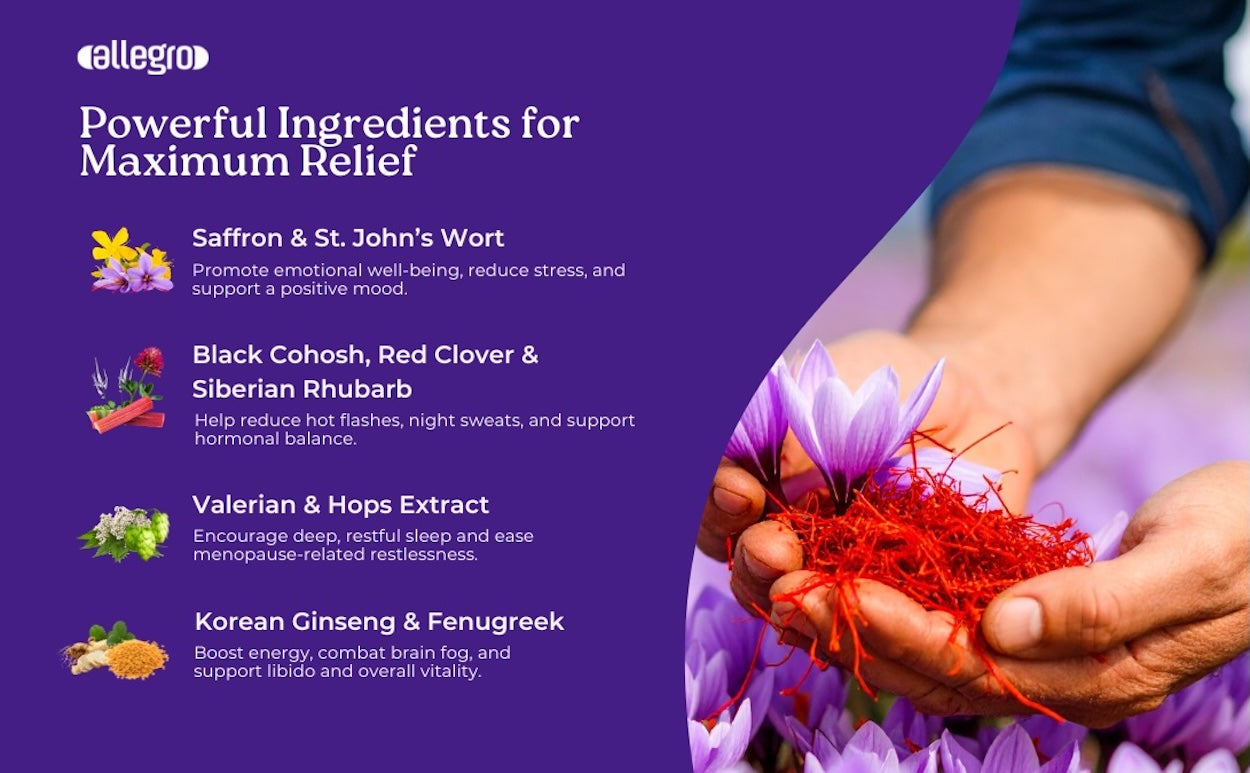 allegro

Powerful Ingredients for Maximum Relief

Saffron & St. John's Wort

Promote emotional well-being, reduce stress, and support a positive mood.

Black Cohosh, Red Clover & Siberian Rhubarb

Help reduce hot flashes, night sweats, and support hormonal balance.

Valerian & Hops Extract

Encourage deep, restful sleep and ease menopause-related restlessness.

Korean Ginseng & Fenugreek

Boost energy, combat brain fog, and support libido and overall vitality.